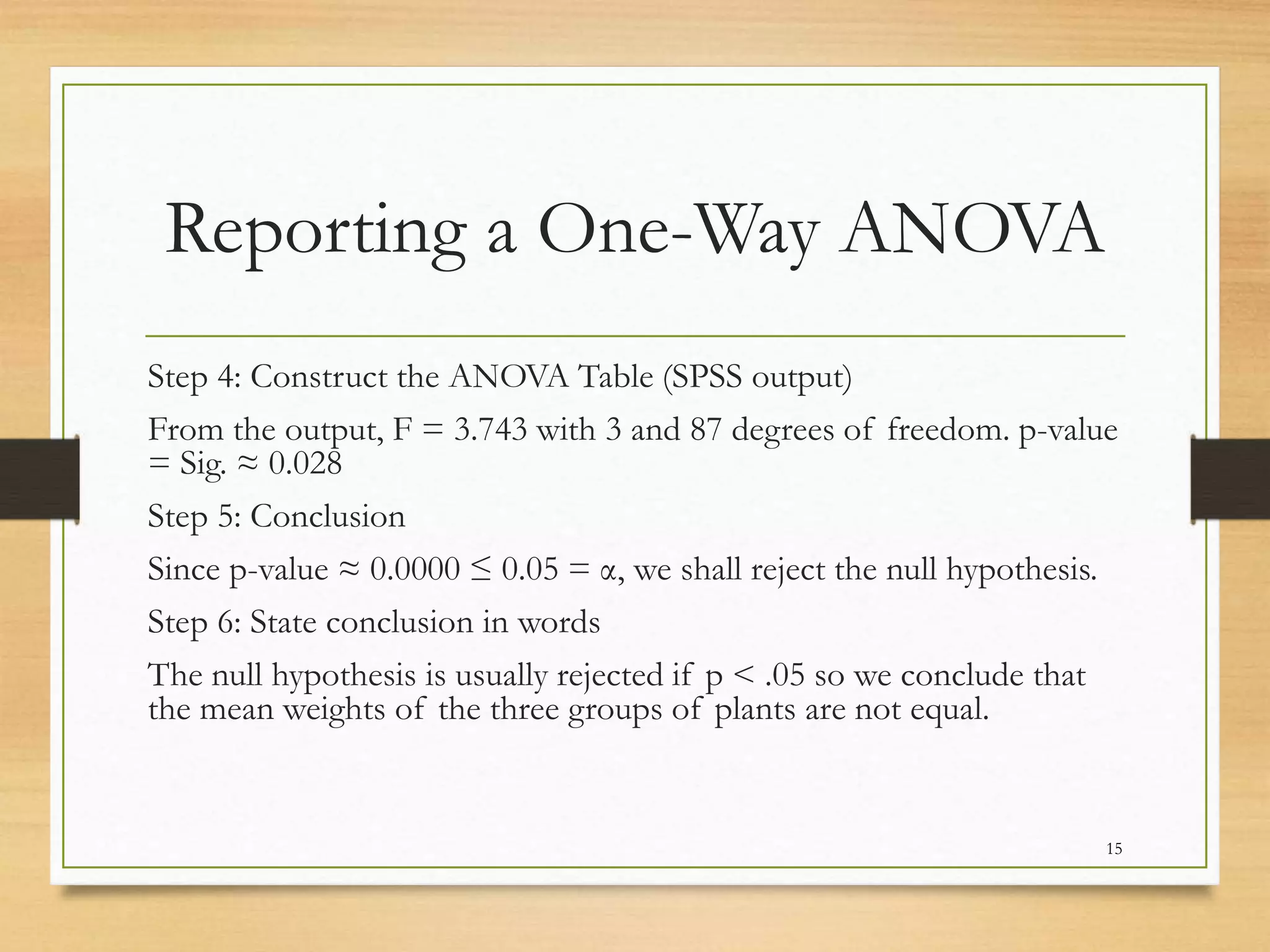 Reporting a One-Way ANOVA

Step 4: Construct the ANOVA Table (SPSS output)

From the output, F = 3.743 with 3 and 87 degrees of freedom. p-value = Sig. ≈ 0.028

Step 5: Conclusion

Since p-value ≈ 0.0000 ≤ 0.05 = α, we shall reject the null hypothesis.

Step 6: State conclusion in words

The null hypothesis is usually rejected if p < .05 so we conclude that the mean weights of the three groups of plants are not equal.

15